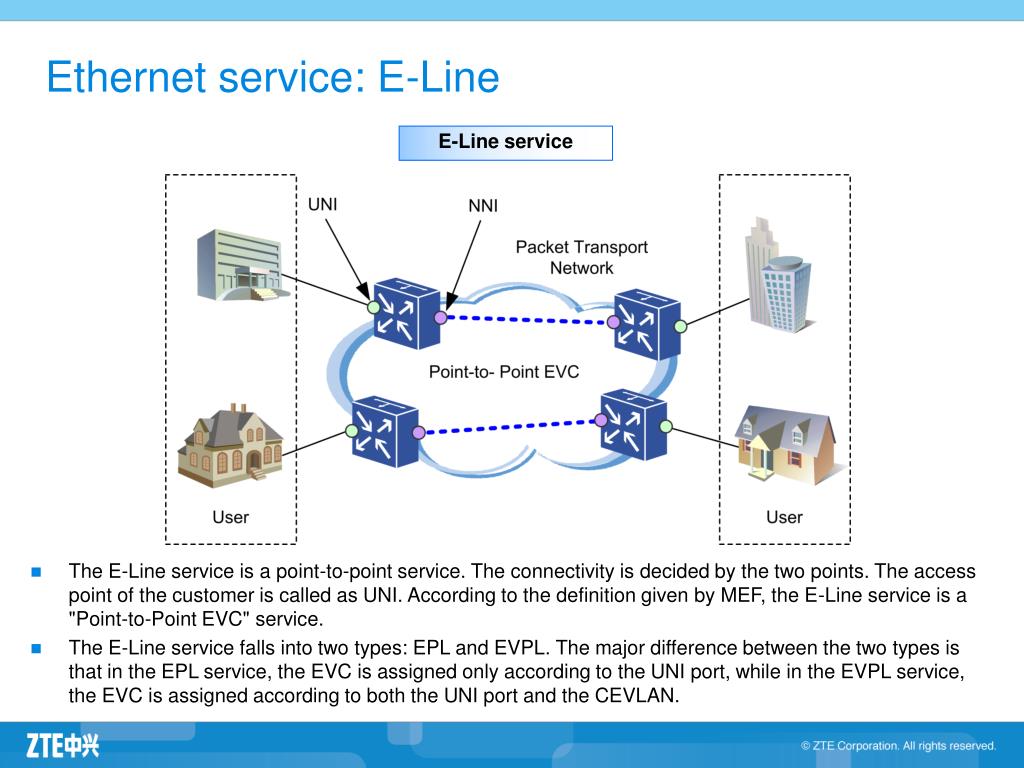 Ethernet service: E-Line

E-Line service

UNI

NNI

Packet Transport Network

Point-to- Point EVC

User

User

The E-Line service is a point-to-point service. The connectivity is decided by the two points. The access point of the customer is called as UNI. According to the definition given by MEF, the E-Line service is a "Point-to-Point EVC" service.

The E-Line service falls into two types: EPL and EVPL. The major difference between the two types is that in the EPL service, the EVC is assigned only according to the UNI port, while in the EVPL service, the EVC is assigned according to both the UNI port and the CEVLAN.

ZTE中兴

© ZTE Corporation. All rights reserved.